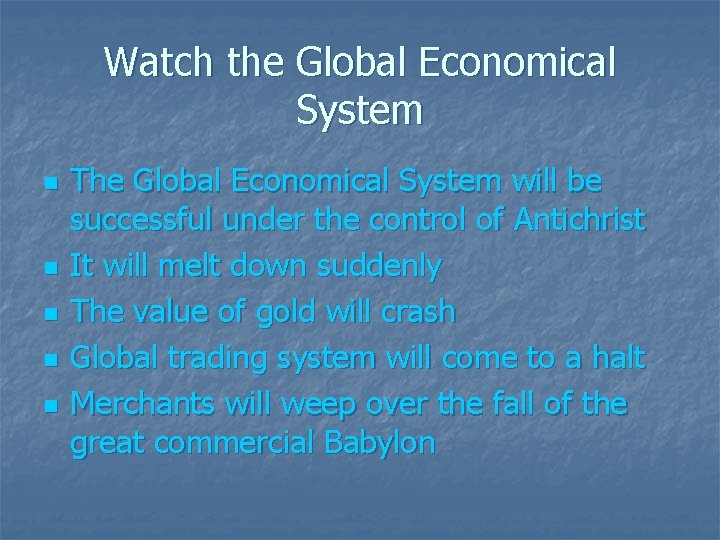 Watch the Global Economical System

- The Global Economical System will be successful under the control of Antichrist
- It will melt down suddenly
- The value of gold will crash
- Global trading system will come to a halt
- Merchants will weep over the fall of the great commercial Babylon